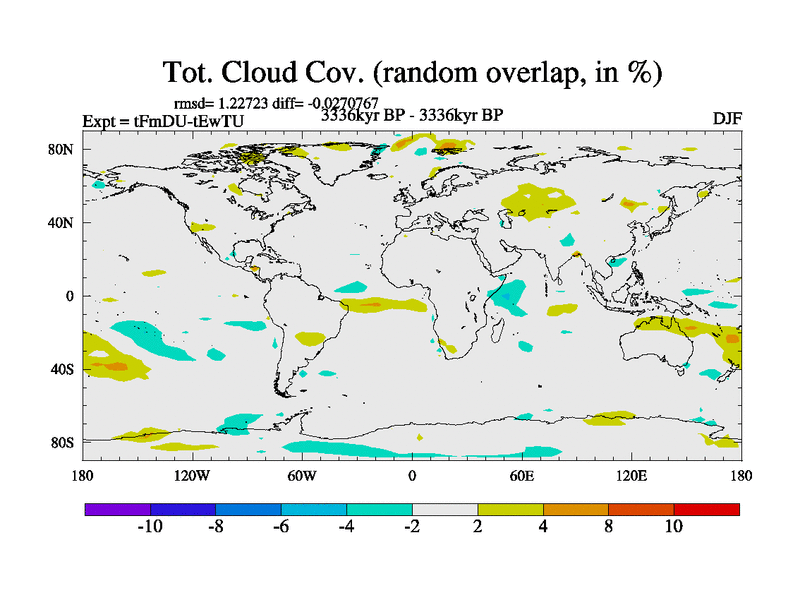 Tot. Cloud Cov. (random overlap, in %)

rmsd= 1.22723 diff= -0.0270767

Expt = tFmDU-tEwTU

3336kyr BP - 3336kyr BP

DJF

80N

40N

0

40S

80S

180

120W

60W

0

60E

120E

180

-10

-8

-6

-4

-2

2

4

8

10